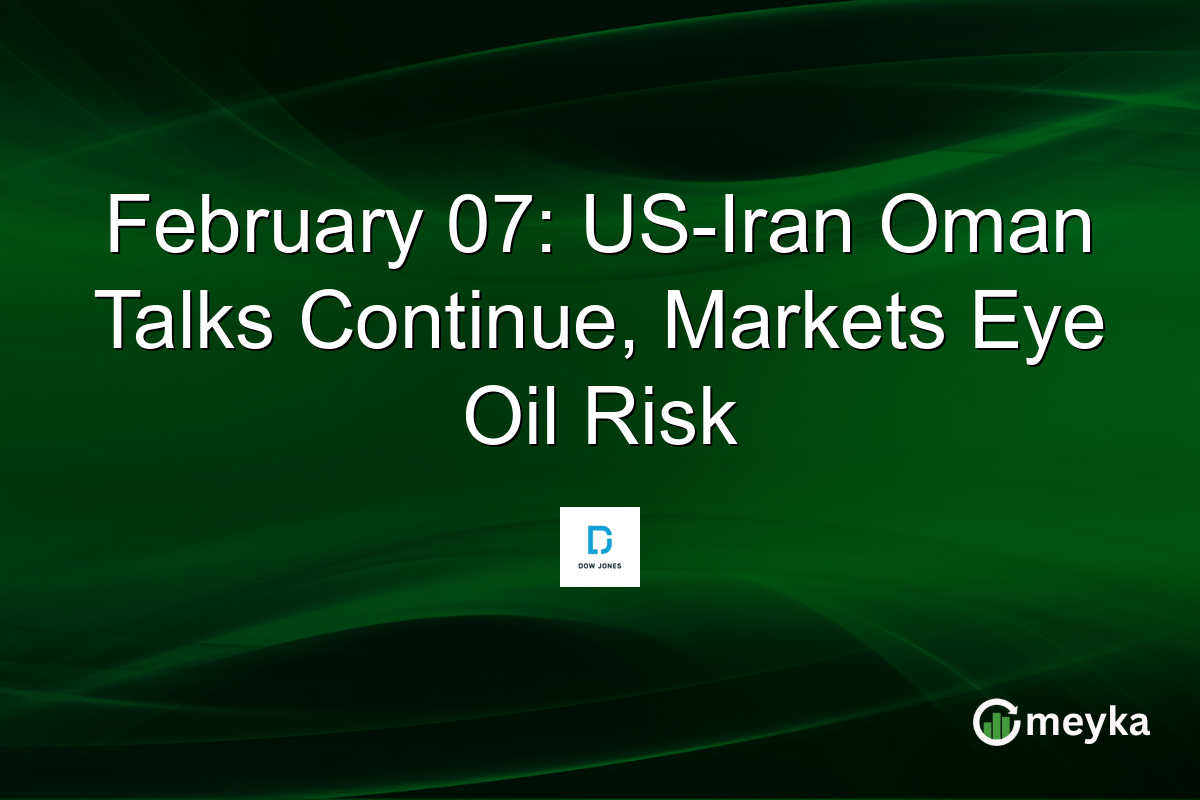 February 07: US-Iran Oman Talks Continue, Markets Eye Oil Risk

DJ
DOW JONES

meyka